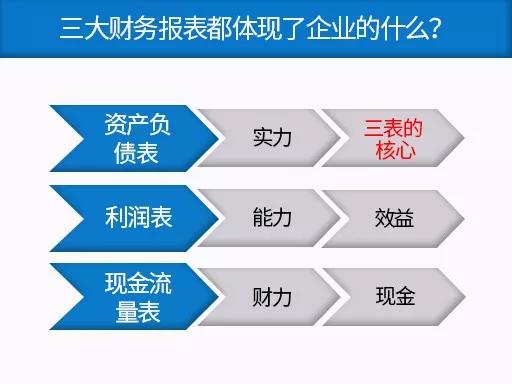 三大财务报表都体现了企业的什么?

资产负债表
实力
三表的核心

利润表
能力
效益

现金流量表
财力
现金